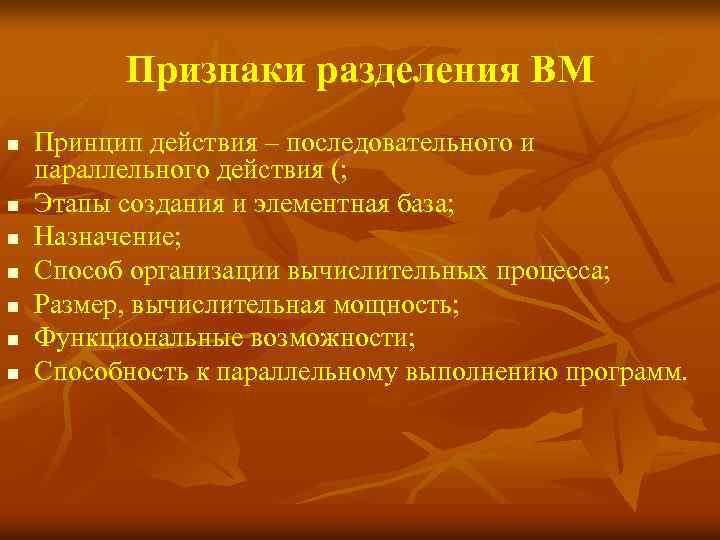 Признаки разделения ВМ

- Принцип действия – последовательного и параллельного действия (;
- Этапы создания и элементная база;
- Назначение;
- Способ организации вычислительных процесса;
- Размер, вычислительная мощность;
- Функциональные возможности;
- Способность к параллельному выполнению программ.